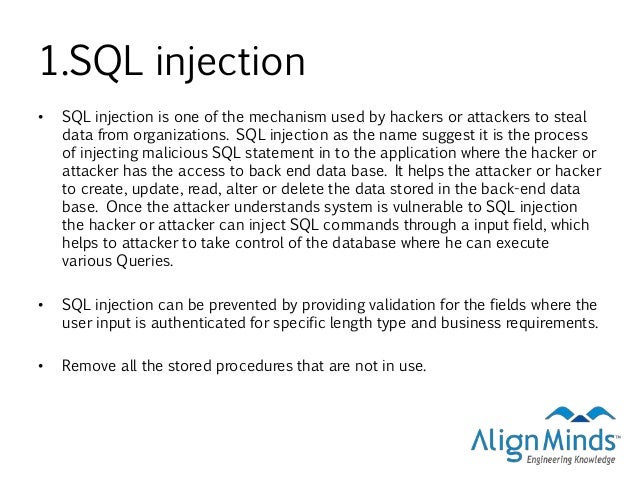 1.SQL injection

• SQL injection is one of the mechanism used by hackers or attackers to steal data from organizations. SQL injection as the name suggest it is the process of injecting malicious SQL statement in to the application where the hacker or attacker has the access to back end data base. It helps the attacker or hacker to create, update, read, alter or delete the data stored in the back-end data base. Once the attacker understands system is vulnerable to SQL injection the hacker or attacker can inject SQL commands through a input field, which helps to attacker to take control of the database where he can execute various Queries.

• SQL injection can be prevented by providing validation for the fields where the user input is authenticated for specific length type and business requirements.

• Remove all the stored procedures that are not in use.

AlignMinds™
Engineering Knowledge